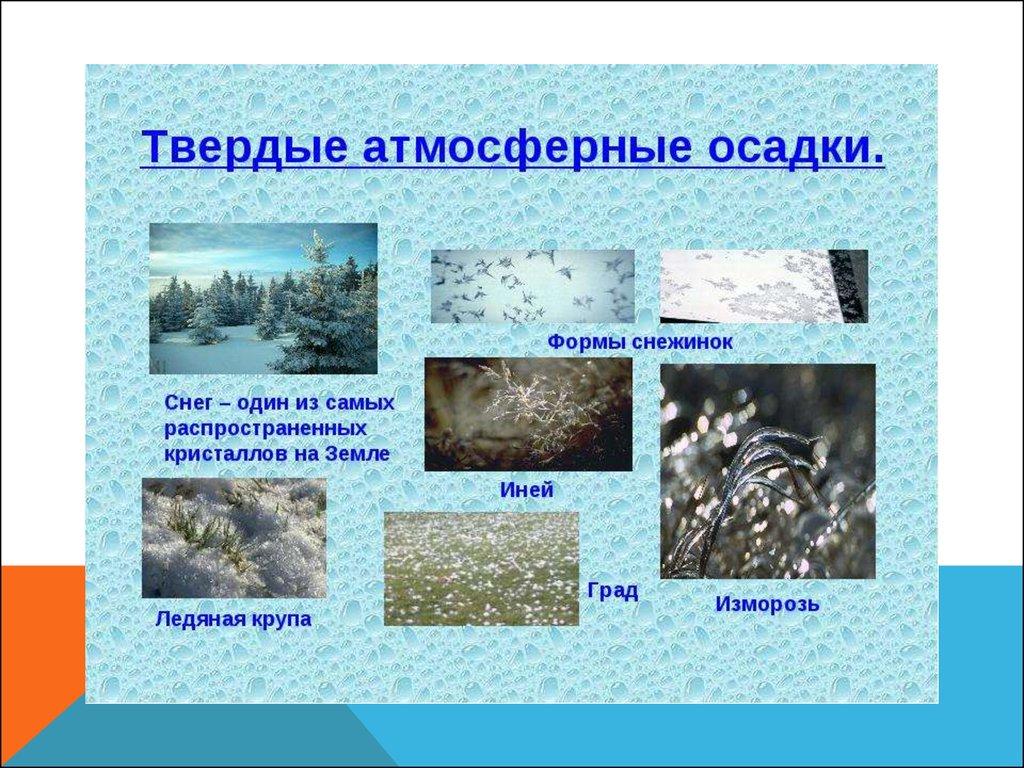 Твердые атмосферные осадки.

Формы снежинок

Снег – один из самых распространенных кристаллов на Земле

Иней

Ледяная крупа

Град

Изморозь